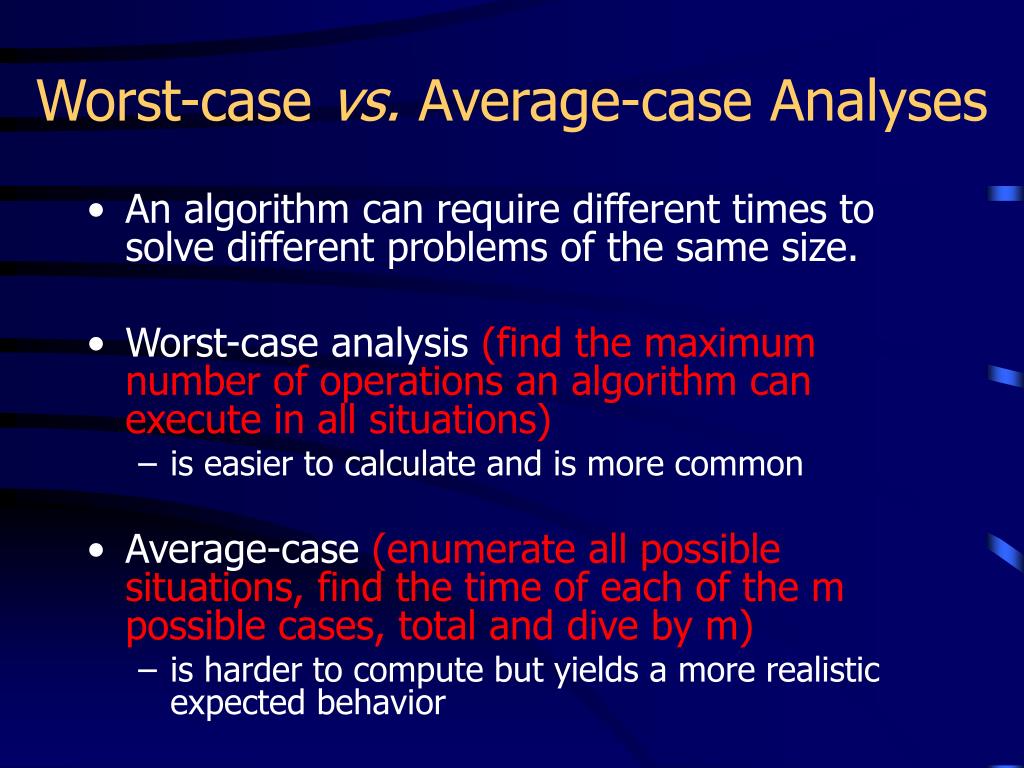 Worst-case vs. Average-case Analyses

• An algorithm can require different times to solve different problems of the same size.

• Worst-case analysis (find the maximum number of operations an algorithm can execute in all situations)
– is easier to calculate and is more common

• Average-case (enumerate all possible situations, find the time of each of the m possible cases, total and dive by m)
– is harder to compute but yields a more realistic expected behavior